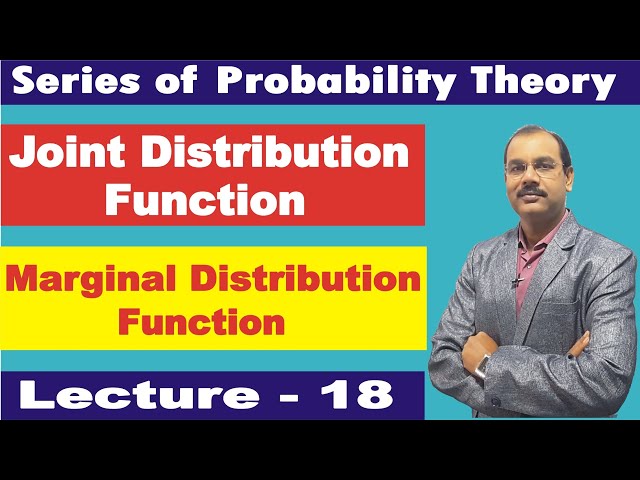 Series of Probability Theory

Joint Distribution Function

Marginal Distribution Function

Lecture - 18